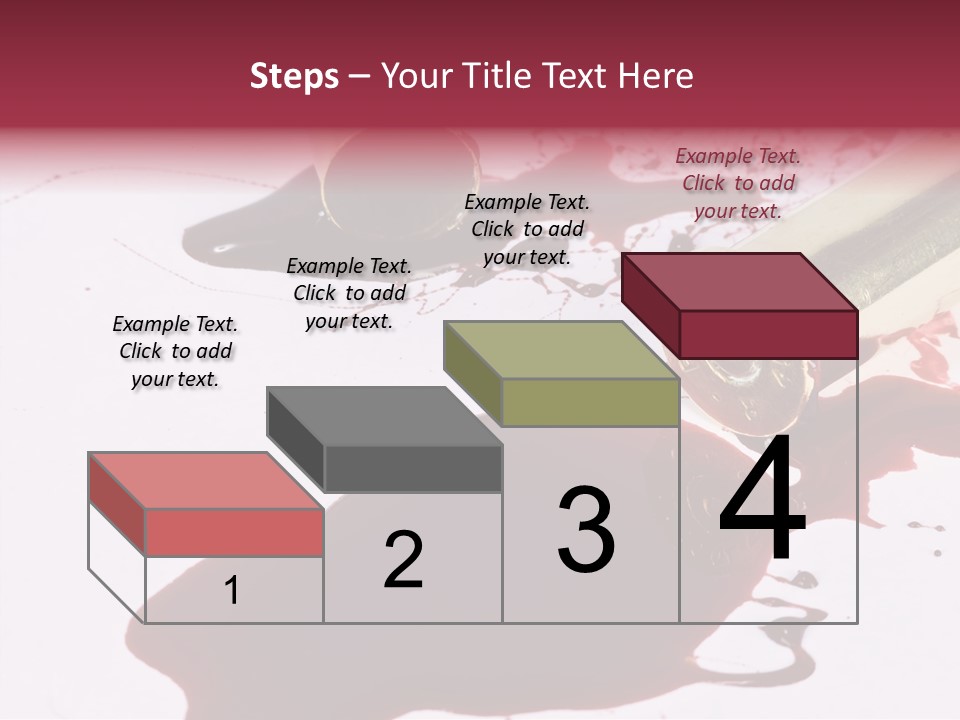 Steps – Your Title Text Here

Example Text. Click to add your text.

Example Text. Click to add your text.

Example Text. Click to add your text.

Example Text. Click to add your text.

1

2

3

4